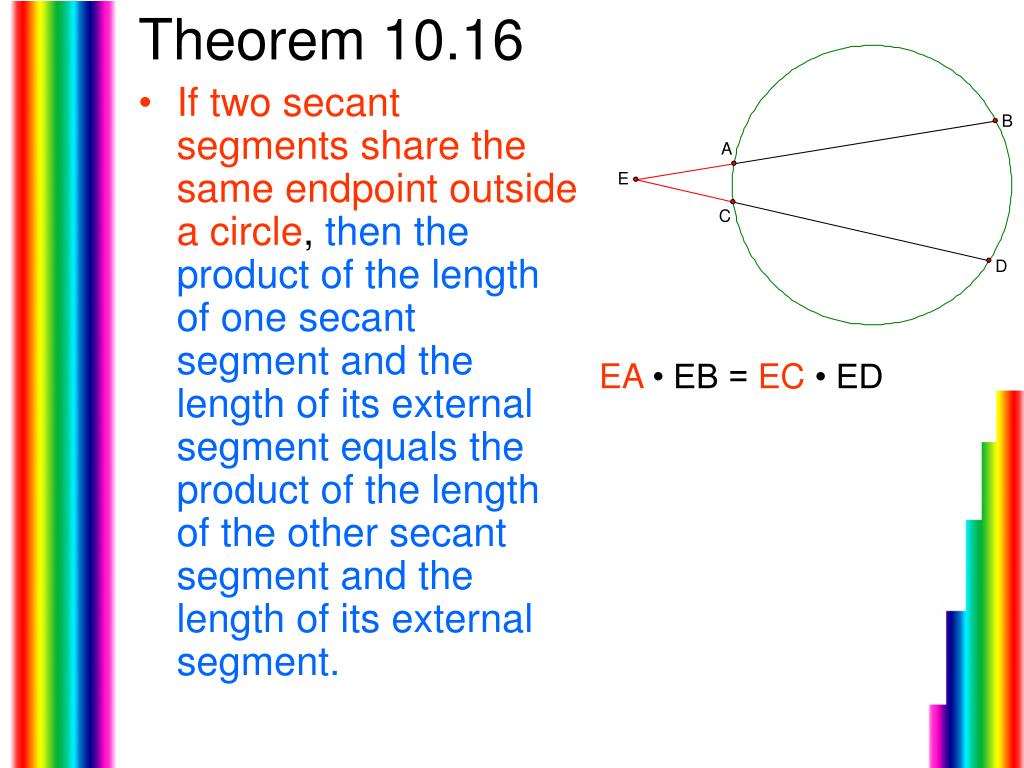 Theorem 10.16

• If two secant segments share the same endpoint outside a circle, then the product of the length of one secant segment and the length of its external segment equals the product of the length of the other secant segment and the length of its external segment.

B
A
E
C
D

EA • EB = EC • ED